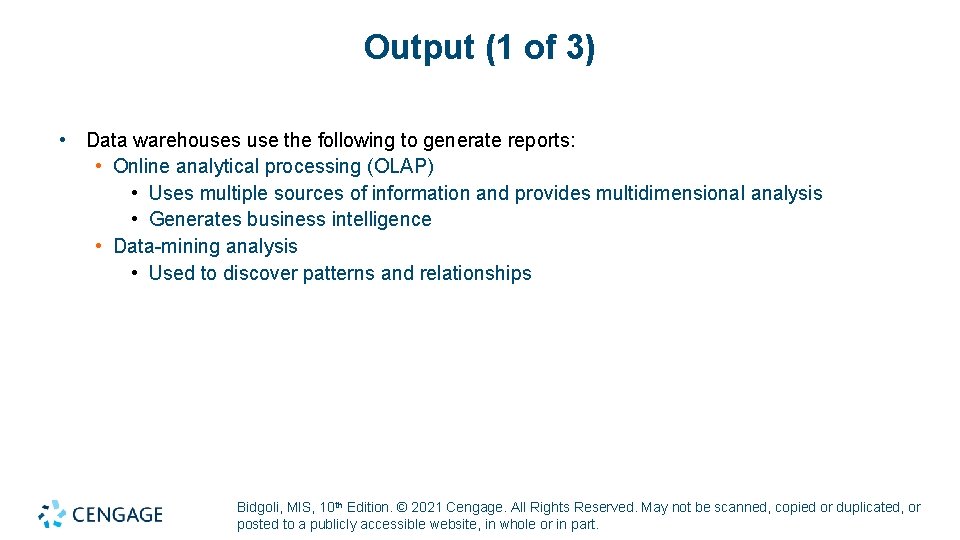 Output (1 of 3)

• Data warehouses use the following to generate reports:
• Online analytical processing (OLAP)
• Uses multiple sources of information and provides multidimensional analysis
• Generates business intelligence
• Data-mining analysis
• Used to discover patterns and relationships

CENGAGE

Bidgoli, MIS, 10th Edition. © 2021 Cengage. All Rights Reserved. May not be scanned, copied or duplicated, or posted to a publicly accessible website, in whole or in part.